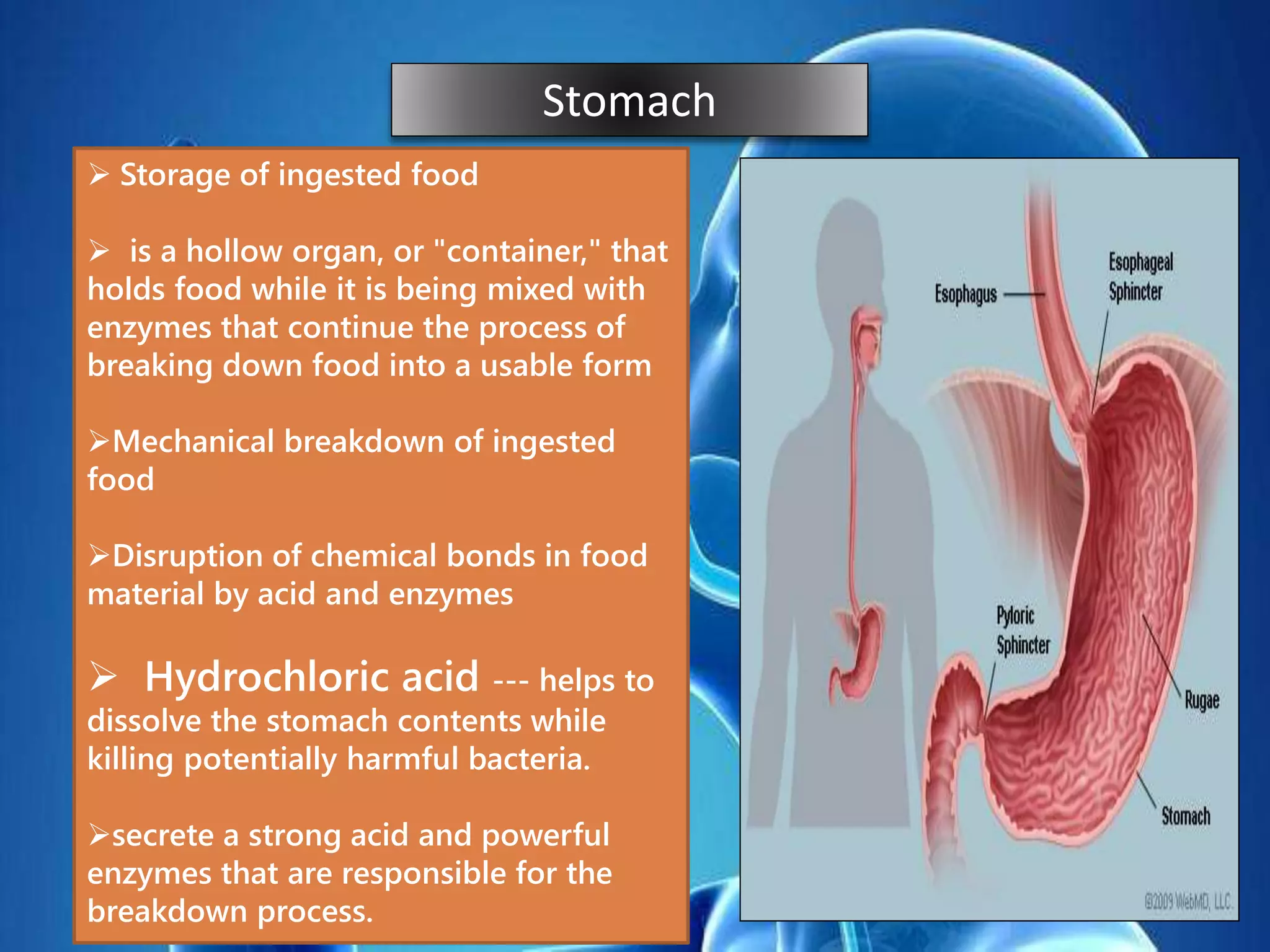 Stomach

➢ Storage of ingested food

➢ is a hollow organ, or "container," that holds food while it is being mixed with enzymes that continue the process of breaking down food into a usable form

➢Mechanical breakdown of ingested food

➢Disruption of chemical bonds in food material by acid and enzymes

➢ Hydrochloric acid --- helps to dissolve the stomach contents while killing potentially harmful bacteria.

➢secrete a strong acid and powerful enzymes that are responsible for the breakdown process.

Esophagus

Esophageal Sphincter

Pyloric Sphincter

Rugae

Stomach

©2009 WebMD, LLC.